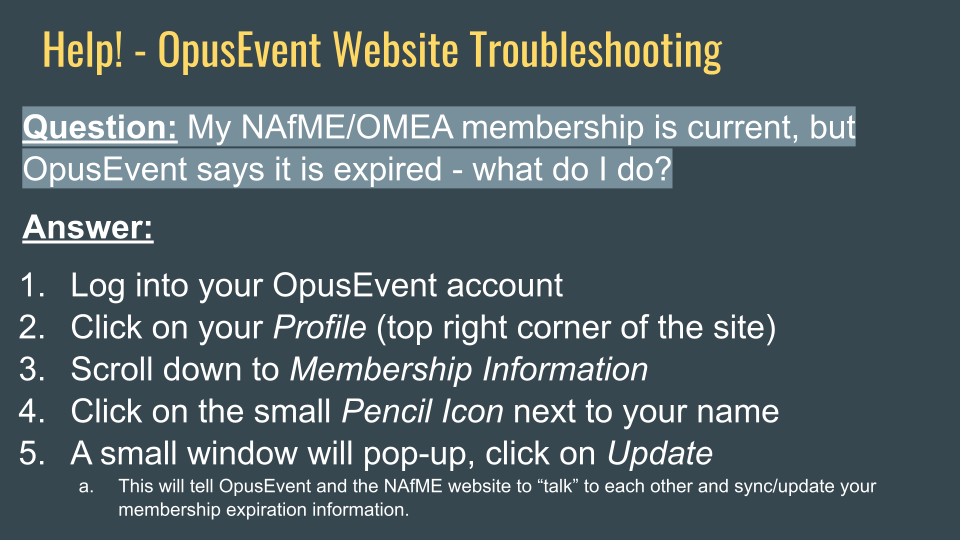 Help! - OpusEvent Website Troubleshooting

Question: My NAfME/OMEA membership is current, but OpusEvent says it is expired - what do I do?

Answer:

1. Log into your OpusEvent account
2. Click on your Profile (top right corner of the site)
3. Scroll down to Membership Information
4. Click on the small Pencil Icon next to your name
5. A small window will pop-up, click on Update
a. This will tell OpusEvent and the NAfME website to “talk” to each other and sync/update your membership expiration information.